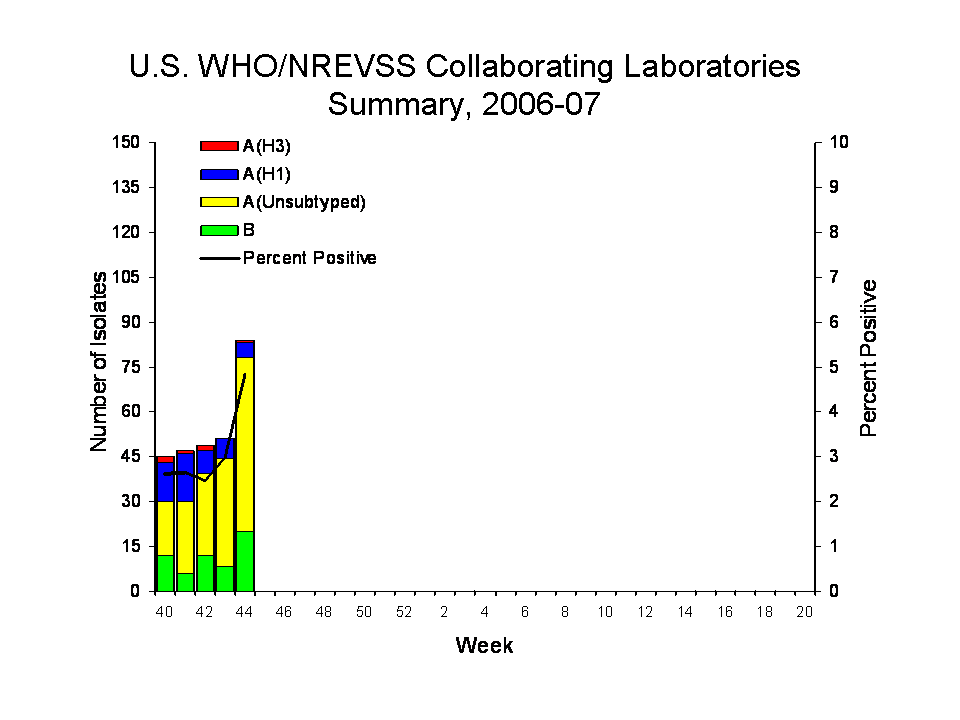 U.S. WHO/NREVSS Collaborating Laboratories Summary, 2006-07

A(H3)
A(H1)
A(Unsubtyped)
B
Percent Positive

Number of Isolates

150
135
120
105
90
75
60
45
30
15
0

Percent Positive

10
9
8
7
6
5
4
3
2
1
0

40 42 44 46 48 50 52 2 4 6 8 10 12 14 16 18 20

Week